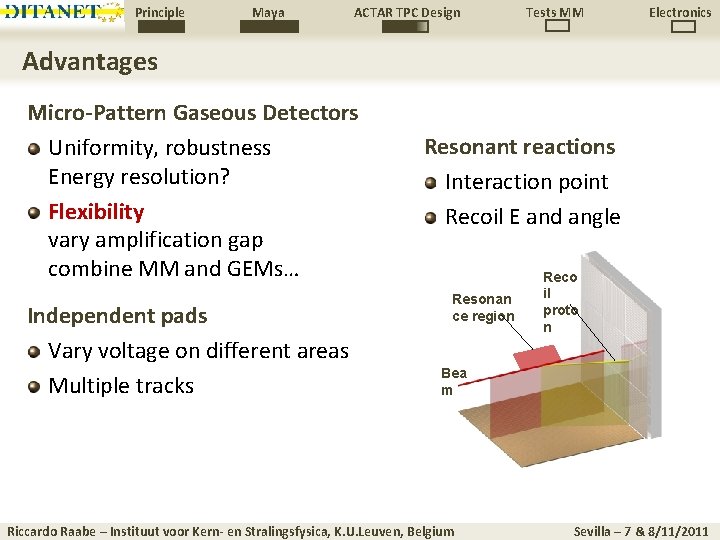 DITANET Principle Maya ACTAR TPC Design Tests MM Electronics

Advantages

Micro-Pattern Gaseous Detectors

Uniformity, robustness
Energy resolution?

Flexibility
vary amplification gap
combine MM and GEMs…

Independent pads

Vary voltage on different areas

Multiple tracks

Resonant reactions

Interaction point

Recoil E and angle

Resonance region

Recoil proton

Beam

Riccardo Raabe – Instituut voor Kern- en Stralingsfysica, K.U.Leuven, Belgium Sevilla – 7 & 8/11/2011